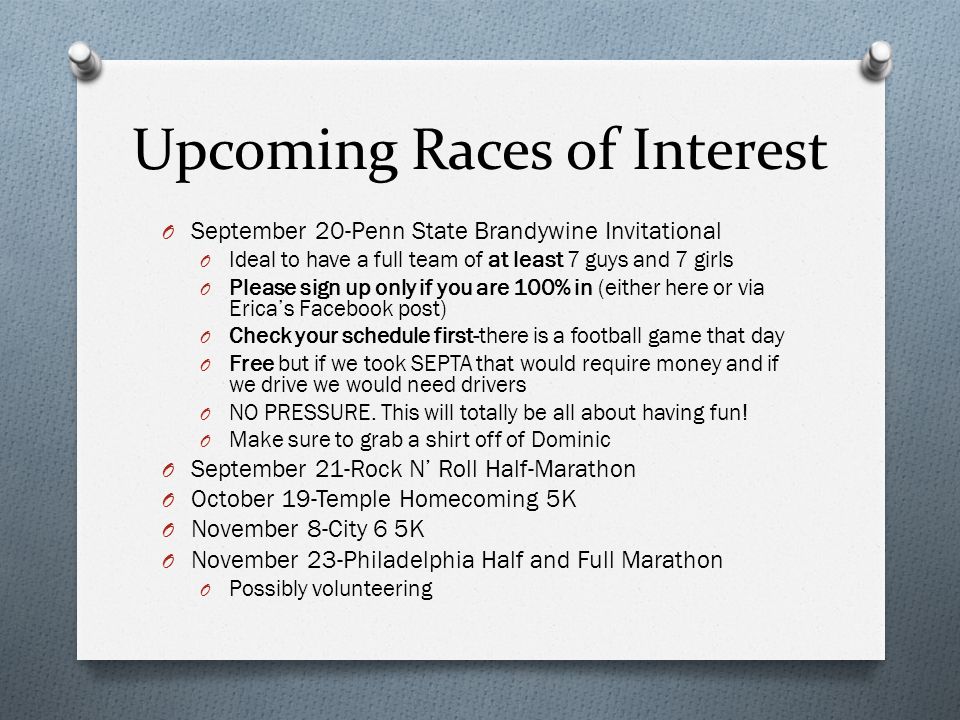 Upcoming Races of Interest

O September 20-Penn State Brandywine Invitational
O Ideal to have a full team of at least 7 guys and 7 girls
O Please sign up only if you are 100% in (either here or via Erica's Facebook post)
O Check your schedule first-there is a football game that day
O Free but if we took SEPTA that would require money and if we drive we would need drivers
O NO PRESSURE. This will totally be all about having fun!
O Make sure to grab a shirt off of Dominic
O September 21-Rock N' Roll Half-Marathon
O October 19-Temple Homecoming 5K
O November 8-City 6 5K
O November 23-Philadelphia Half and Full Marathon
O Possibly volunteering